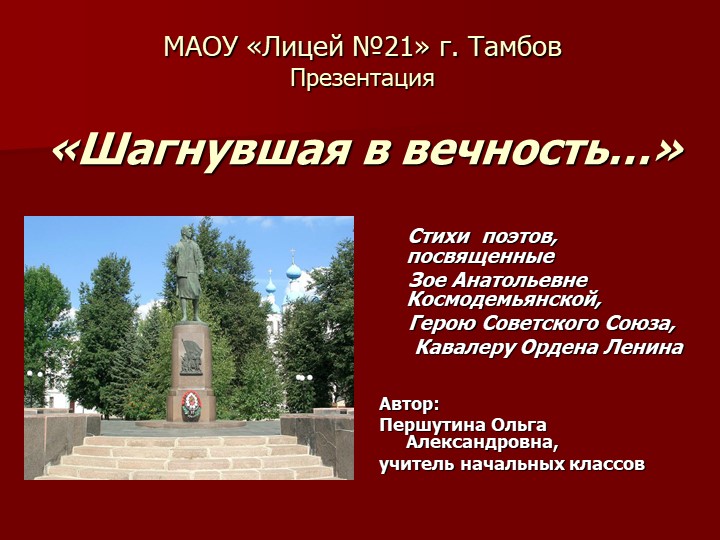 МАОУ «Лицей №21» г. Тамбов
Презентация

«Шагнувшая в вечность…»

Стихи поэтов, посвященные
Зое Анатольевне Космодемьянской,
Герою Советского Союза,
Кавалеру Ордена Ленина

Автор:
Першутина Ольга Александровна,
учитель начальных классов